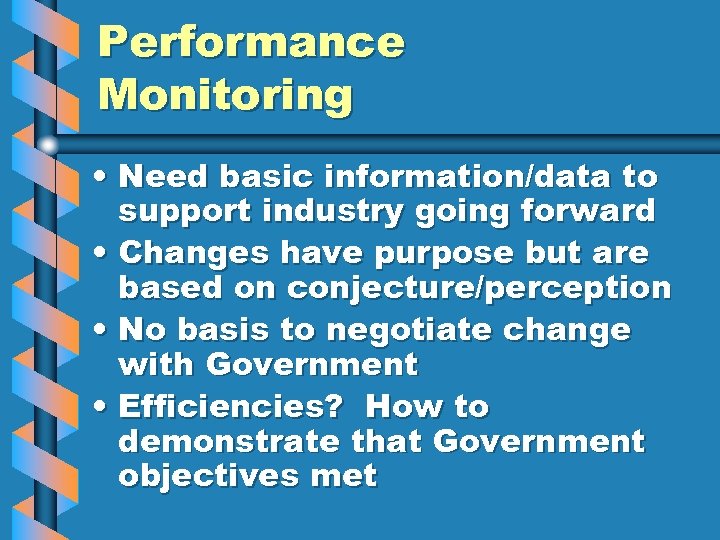 Performance Monitoring

• Need basic information/data to support industry going forward
• Changes have purpose but are based on conjecture/perception
• No basis to negotiate change with Government
• Efficiencies?  How to demonstrate that Government objectives met